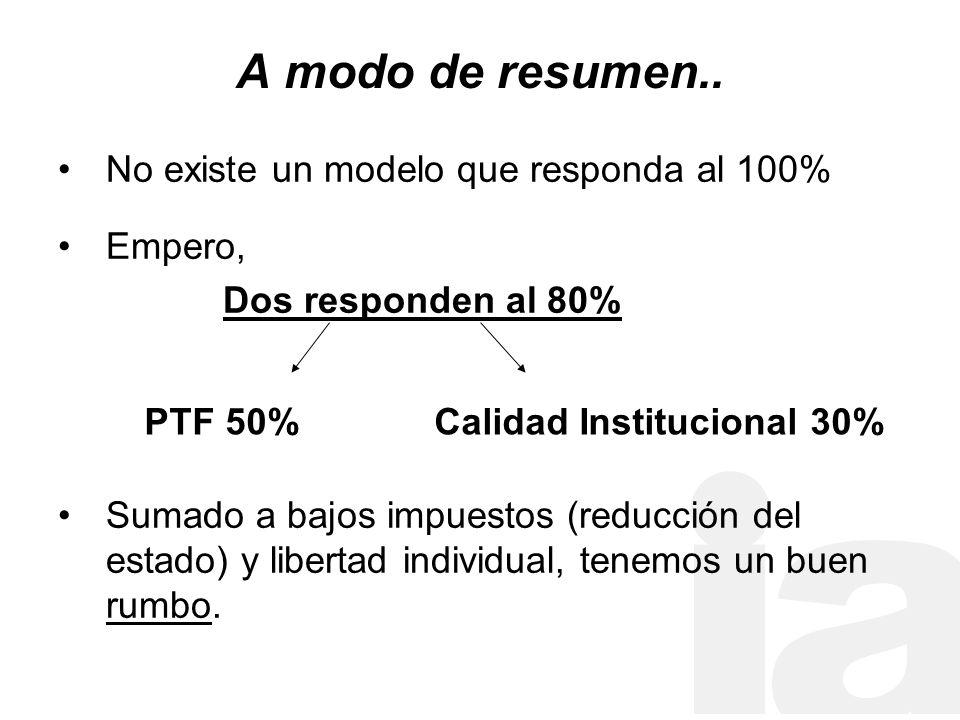 A modo de resumen..

• No existe un modelo que responda al 100%

• Empero,

Dos responden al 80%

PTF 50%		Calidad Institucional 30%

• Sumado a bajos impuestos (reducción del estado) y libertad individual, tenemos un buen rumbo.

ia